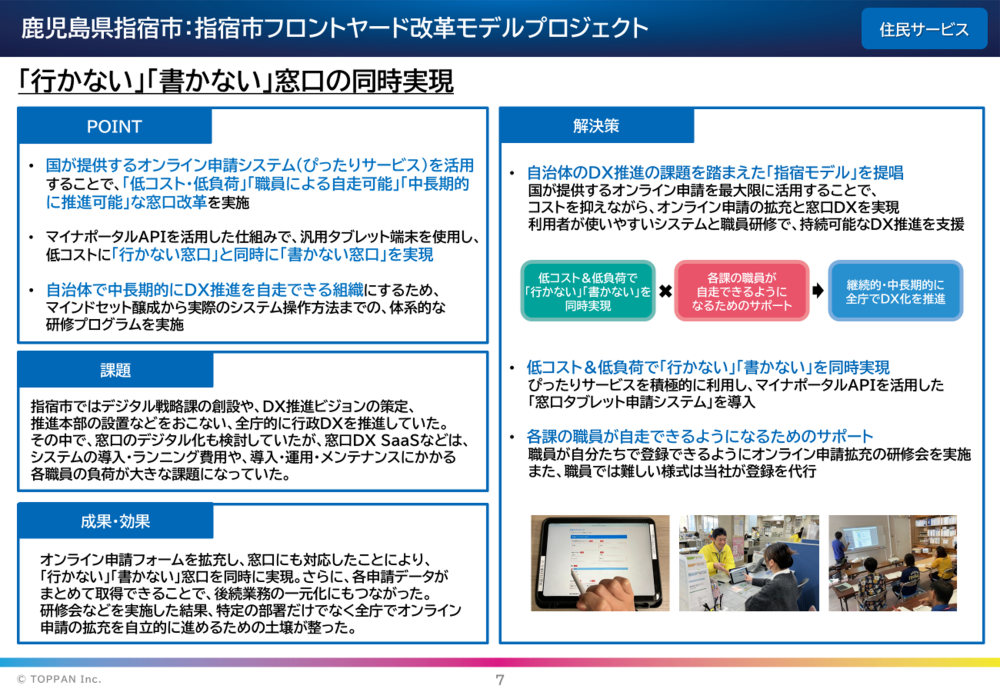 鹿児島県指宿市：指宿市フロントヤード改革モデルプロジェクト

住民サービス

「行かない」「書かない」窓口の同時実現

POINT

• 国が提供するオンライン申請システム（ぴったりサービス）を活用することで、「低コスト・低負荷」「職員による自走可能」「中長期的に推進可能」な窓口改革を実施

• マイナポータルAPIを活用した仕組みで、汎用タブレット端末を使用し、低コストに「行かない窓口」と同時に「書かない窓口」を実現

• 自治体で中長期的にDX推進を自走できる組織にするため、マインドセット醸成から実際のシステム操作方法までの、体系的な研修プログラムを実施

課題

指宿市ではデジタル戦略課の創設や、DX推進ビジョンの策定、推進本部の設置などをおこない、全庁的に行政DXを推進していた。その中で、窓口のデジタル化も検討していたが、窓口DX SaaSなどは、システムの導入・ランニング費用や、導入・運用・メンテナンスにかかる各職員の負荷が大きな課題になっていた。

成果・効果

オンライン申請フォームを拡充し、窓口にも対応したことにより、「行かない」「書かない」窓口を同時に実現。さらに、各申請データがまとめて取得できることで、後続業務の一元化にもつながった。研修会などを実施した結果、特定の部署だけでなく全庁でオンライン申請の拡充を自立的に進めるための土壌が整った。

解決策

• 自治体のDX推進の課題を踏まえた「指宿モデル」を提唱
国が提供するオンライン申請を最大限に活用することで、コストを抑えながら、オンライン申請の拡充と窓口DXを実現
利用者が使いやすいシステムと職員研修で、持続可能なDX推進を支援

低コスト＆低負荷で「行かない」「書かない」を同時実現

各課の職員が自走できるようになるためのサポート

継続的・中長期的に全庁でDX化を推進

• 低コスト＆低負荷で「行かない」「書かない」を同時実現
ぴったりサービスを積極的に利用し、マイナポータルAPIを活用した「窓口タブレット申請システム」を導入

• 各課の職員が自走できるようになるためのサポート
職員が自分たちで登録できるようにオンライン申請拡充の研修会を実施
また、職員では難しい様式は当社が登録を代行

© TOPPAN Inc.

7